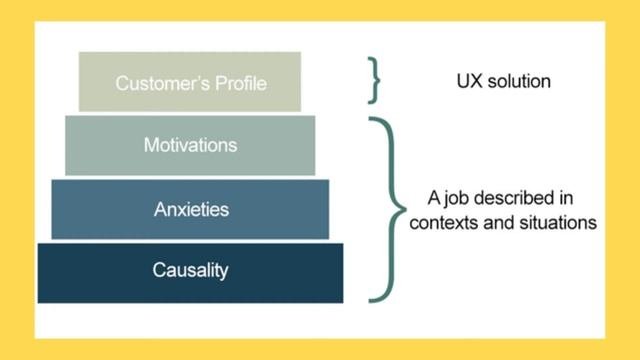 Customer's Profile

Motivations

Anxieties

Causality

UX solution

A job described in contexts and situations